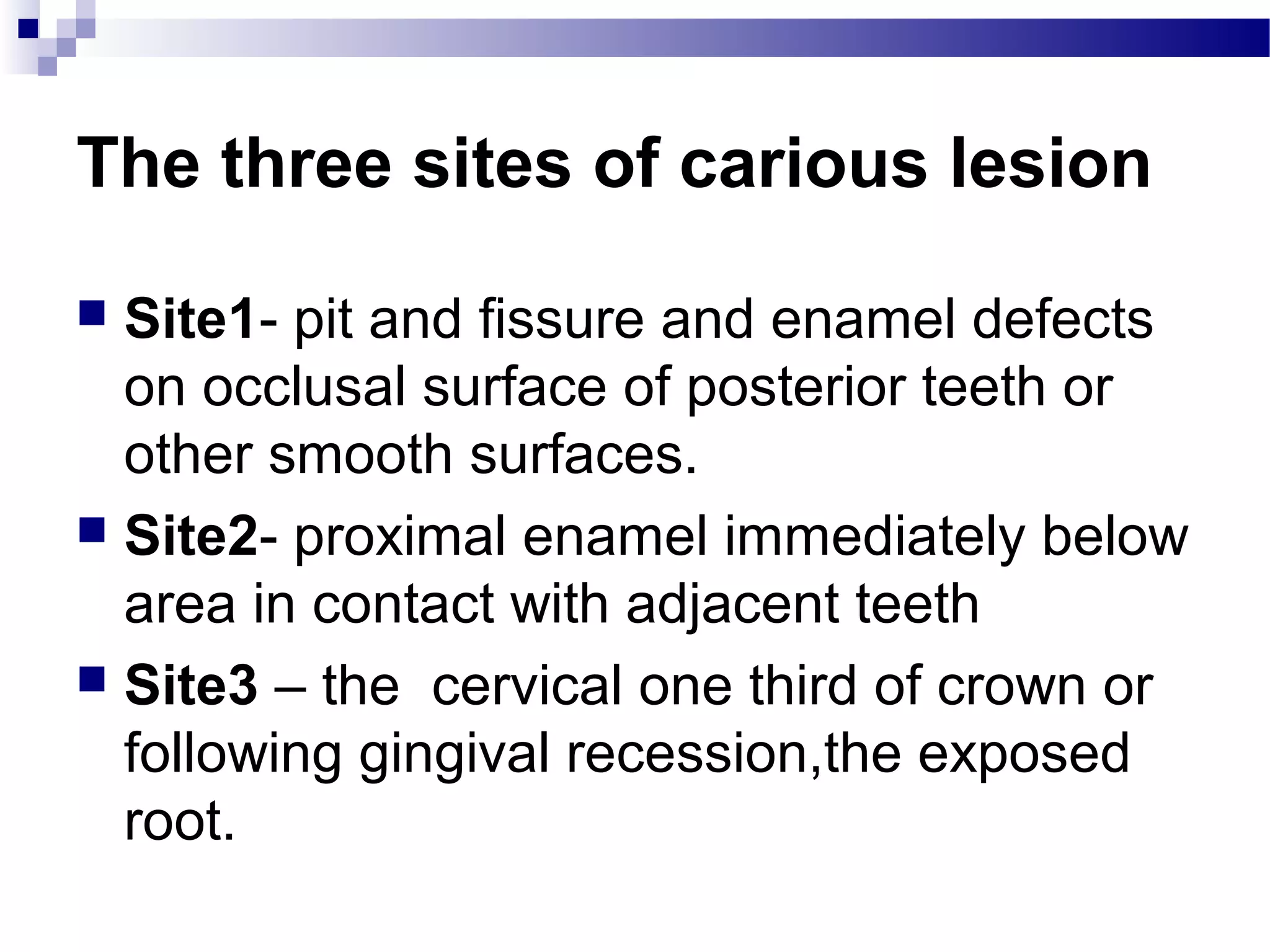 The three sites of carious lesion

Site1- pit and fissure and enamel defects on occlusal surface of posterior teeth or other smooth surfaces.

Site2- proximal enamel immediately below area in contact with adjacent teeth

Site3 – the  cervical one third of crown or following gingival recession,the exposed root.